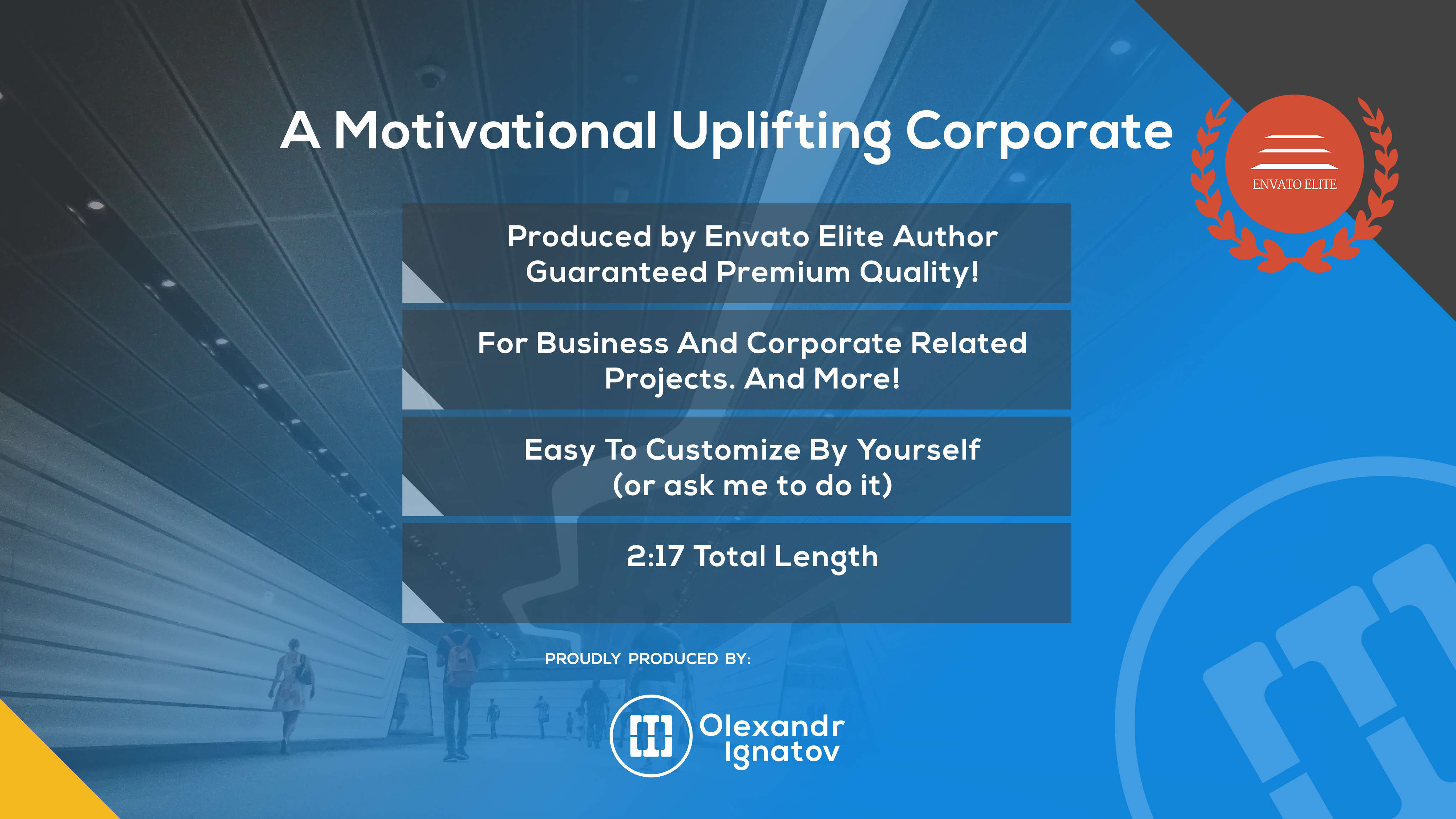 A Motivational Uplifting Corporate

ENVATO ELITE

Produced by Envato Elite Author
Guaranteed Premium Quality!

For Business And Corporate Related
Projects. And More!

Easy To Customize By Yourself
(or ask me to do it)

2:17 Total Length

PROUDLY PRODUCED BY:

Olexandr
Ignatov